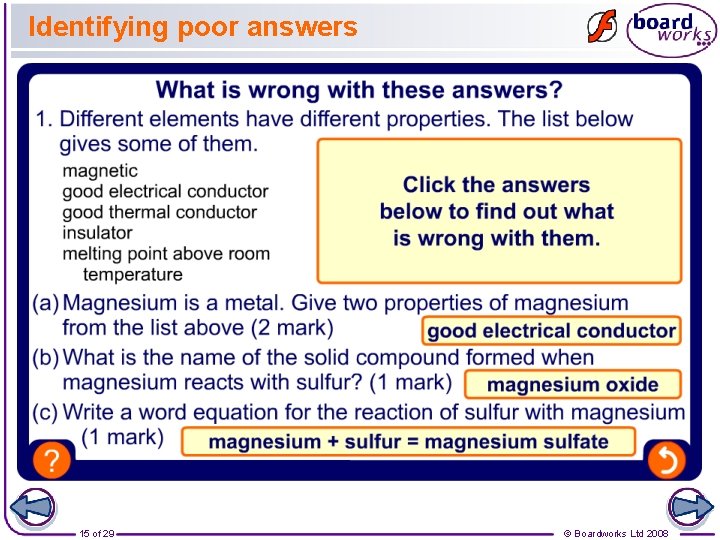 Identifying poor answers

board works

What is wrong with these answers?

1. Different elements have different properties. The list below gives some of them.

magnetic
good electrical conductor
good thermal conductor
insulator
melting point above room temperature

Click the answers below to find out what is wrong with them.

(a) Magnesium is a metal. Give two properties of magnesium from the list above (2 mark)

good electrical conductor

(b) What is the name of the solid compound formed when magnesium reacts with sulfur? (1 mark)

magnesium oxide

(c) Write a word equation for the reaction of sulfur with magnesium (1 mark)

magnesium + sulfur = magnesium sulfate

?

15 of 29

© Boardworks Ltd 2008